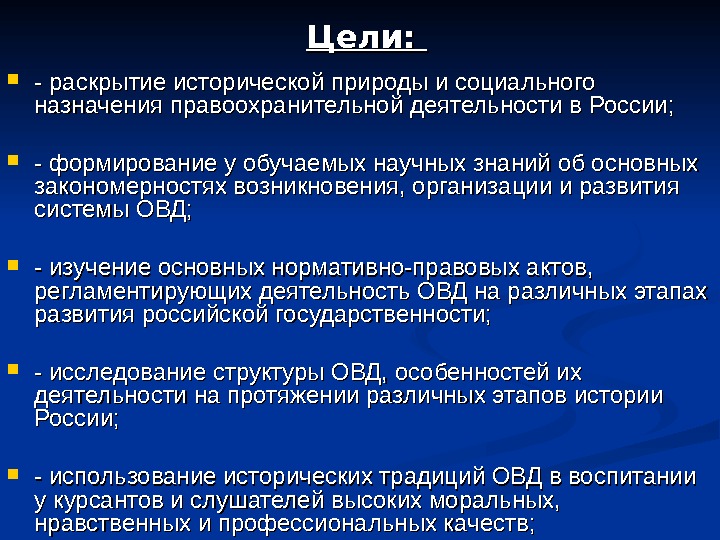 Цели:

- раскрытие исторической природы и социального назначения правоохранительной деятельности в России;

- формирование у обучаемых научных знаний об основных закономерностях возникновения, организации и развития системы ОВД;

- изучение основных нормативно-правовых актов, регламентирующих деятельность ОВД на различных этапах развития российской государственности;

- исследование структуры ОВД, особенностей их деятельности на протяжении различных этапов истории России;

- использование исторических традиций ОВД в воспитании у курсантов и слушателей высоких моральных, нравственных и профессиональных качеств;